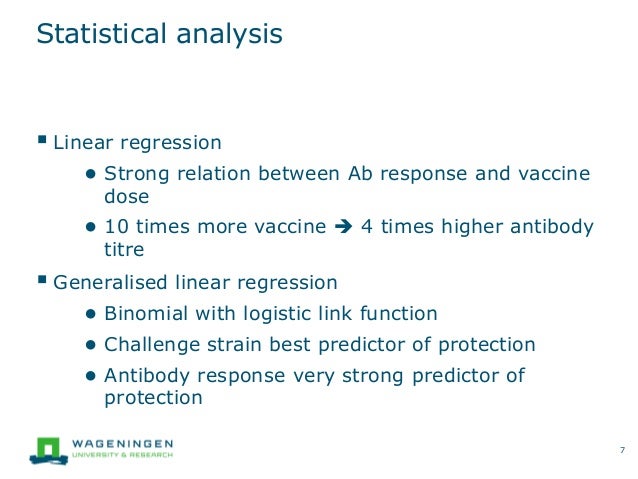 Statistical analysis

▪ Linear regression

● Strong relation between Ab response and vaccine dose

● 10 times more vaccine → 4 times higher antibody titre

▪ Generalised linear regression

● Binomial with logistic link function

● Challenge strain best predictor of protection

● Antibody response very strong predictor of protection

WAGENINGEN
UNIVERSITY & RESEARCH

7